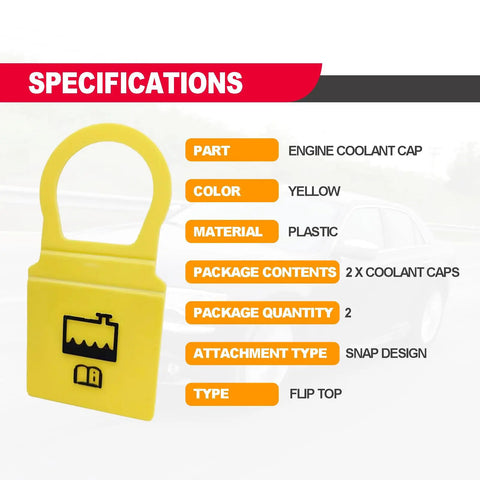 SPECIFICATIONS

PART ENGINE COOLANT CAP

COLOR YELLOW

MATERIAL PLASTIC

PACKAGE CONTENTS 2 X COOLANT CAPS

PACKAGE QUANTITY 2

ATTACHMENT TYPE SNAP DESIGN

TYPE FLIP TOP